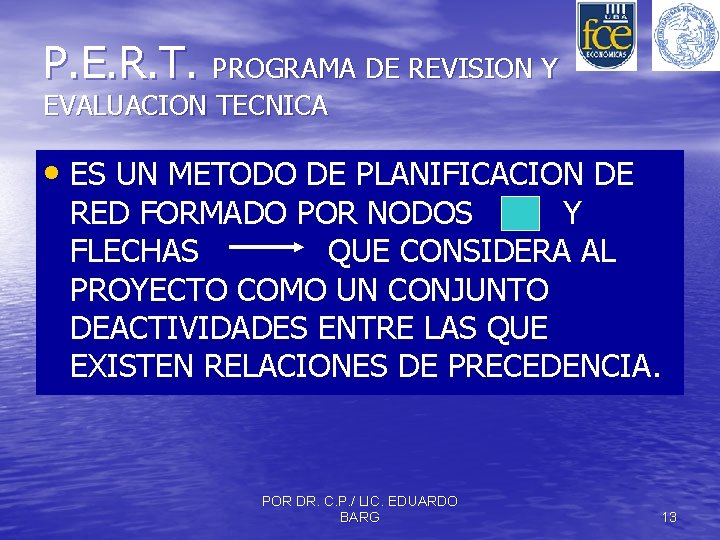 UBA
fce
ECONÓMICAS

P.E.R.T. PROGRAMA DE REVISION Y EVALUACION TECNICA

• ES UN METODO DE PLANIFICACION DE RED FORMADO POR NODOS Y FLECHAS QUE CONSIDERA AL PROYECTO COMO UN CONJUNTO DEACTIVIDADES ENTRE LAS QUE EXISTEN RELACIONES DE PRECEDENCIA.

POR DR. C.P./ LIC. EDUARDO BARG

13